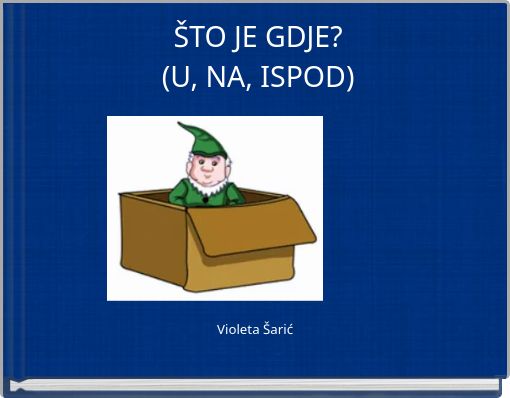 ŠTO JE GDJE?
(U, NA, ISPOD)

Violeta Šarić